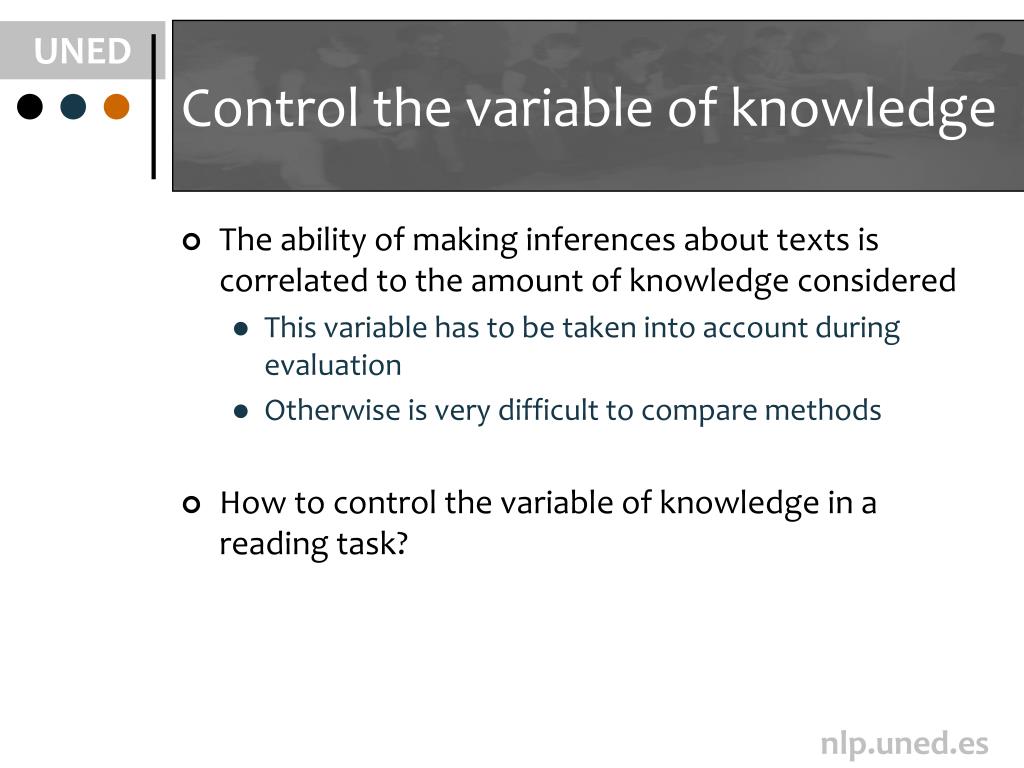 UNED

Control the variable of knowledge

The ability of making inferences about texts is correlated to the amount of knowledge considered

This variable has to be taken into account during evaluation

Otherwise is very difficult to compare methods

How to control the variable of knowledge in a reading task?

nlp.uned.es